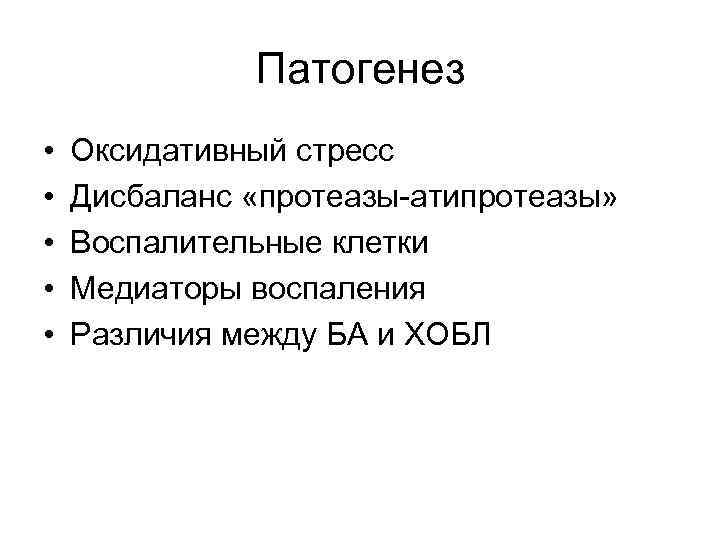 Патогенез

• Оксидативный стресс
• Дисбаланс «протеазы-атипротеазы»
• Воспалительные клетки
• Медиаторы воспаления
• Различия между БА и ХОБЛ